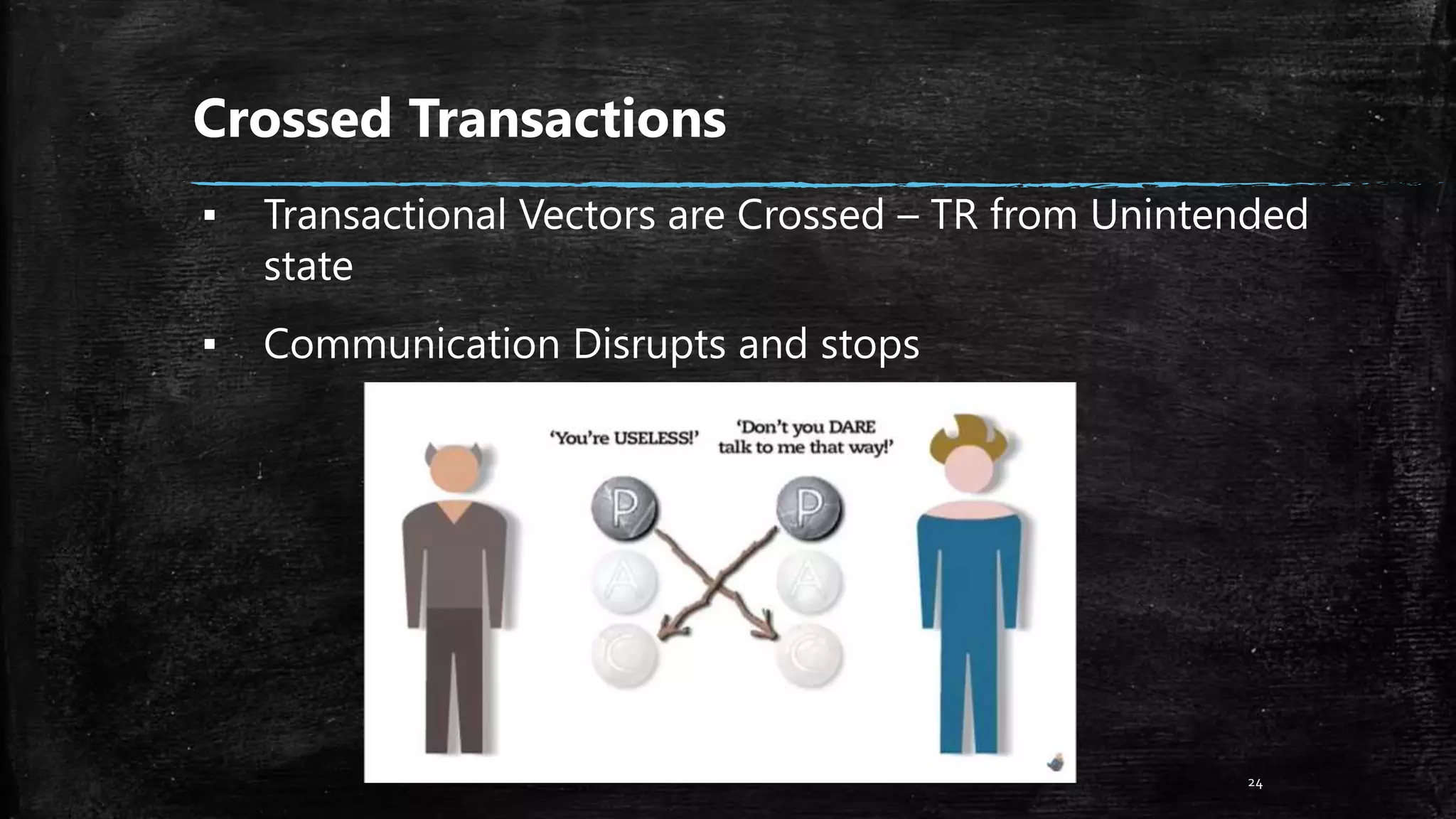 Crossed Transactions

▪ Transactional Vectors are Crossed – TR from Unintended state

▪ Communication Disrupts and stops

'You're USELESS!'

'Don't you DARE talk to me that way!'

P
A
C

P
A
C

24